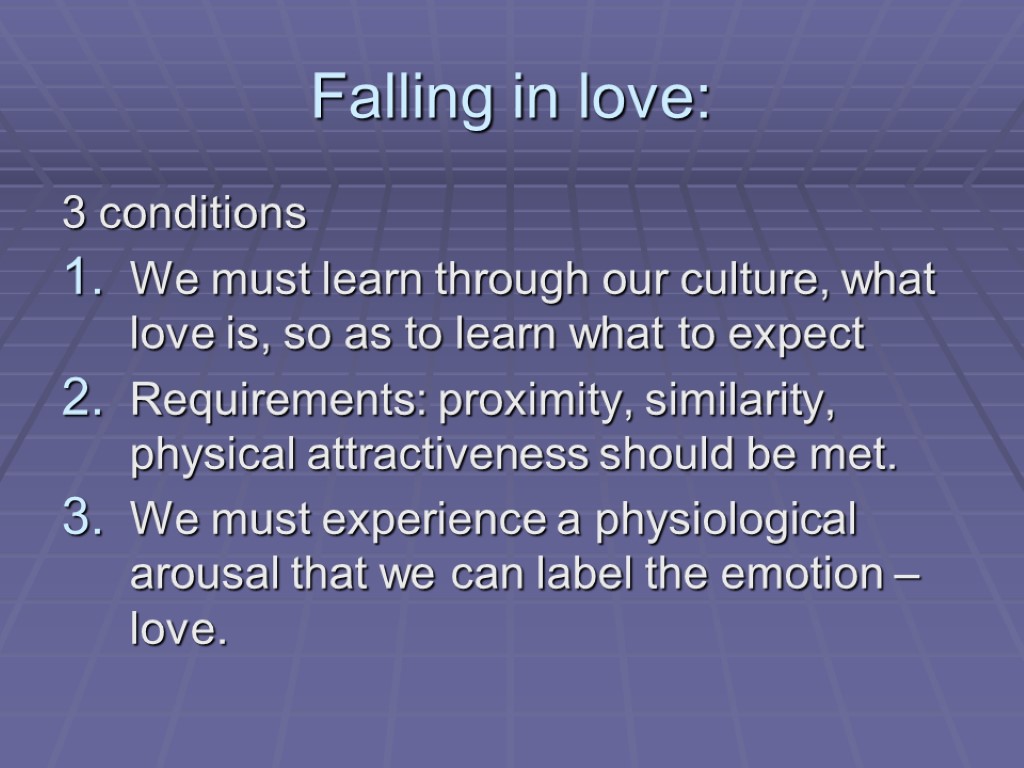 Falling in love:

3 conditions

1. We must learn through our culture, what love is, so as to learn what to expect
2. Requirements: proximity, similarity, physical attractiveness should be met.
3. We must experience a physiological arousal that we can label the emotion – love.